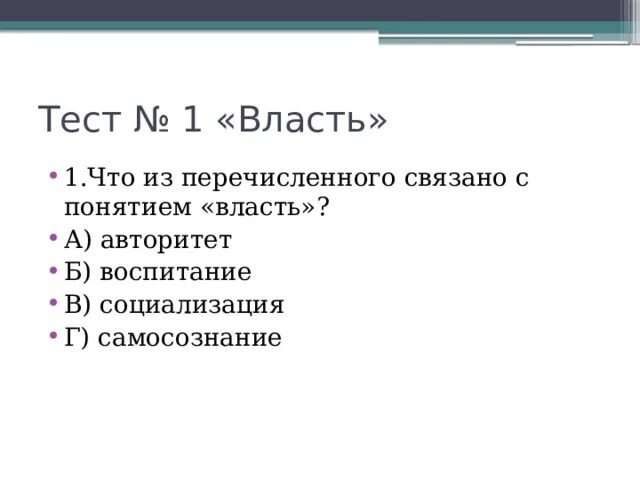 Тест № 1 «Власть»

• 1.Что из перечисленного связано с понятием «власть»?
• А) авторитет
• Б) воспитание
• В) социализация
• Г) самосознание